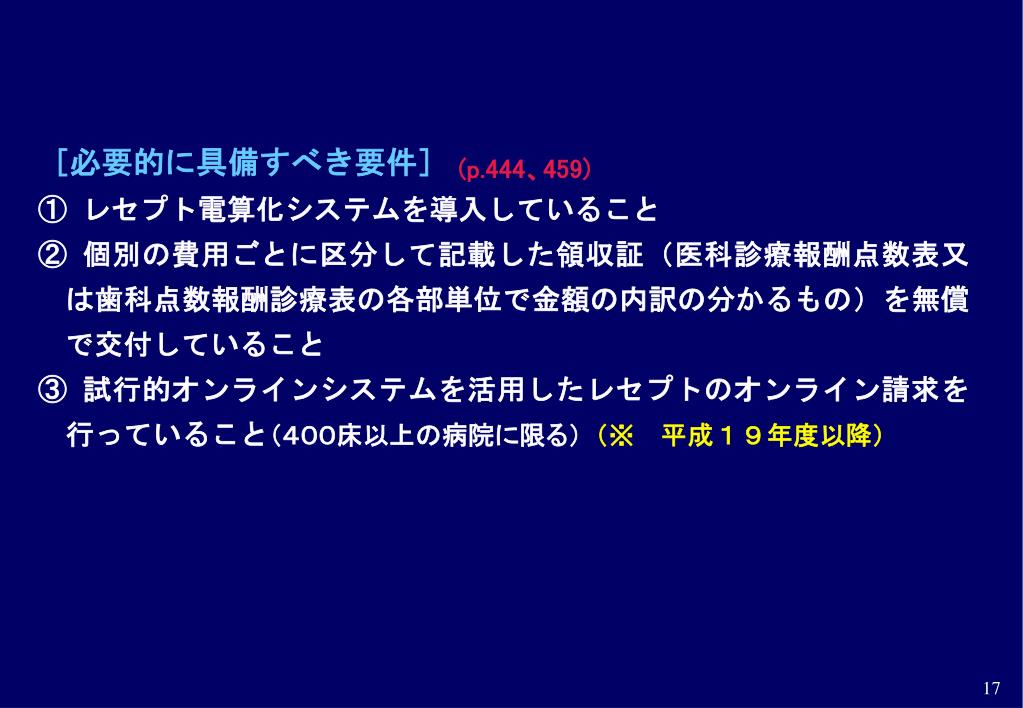 ［必要的に具備すべき要件］（p.444、459）

① レセプト電算化システムを導入していること

② 個別の費用ごとに区分して記載した領収証（医科診療報酬点数表又は歯科点数報酬診療表の各部単位で金額の内訳の分かるもの）を無償で交付していること

③ 試行的オンラインシステムを活用したレセプトのオンライン請求を行っていること（400床以上の病院に限る）（※　平成１９年度以降）

17